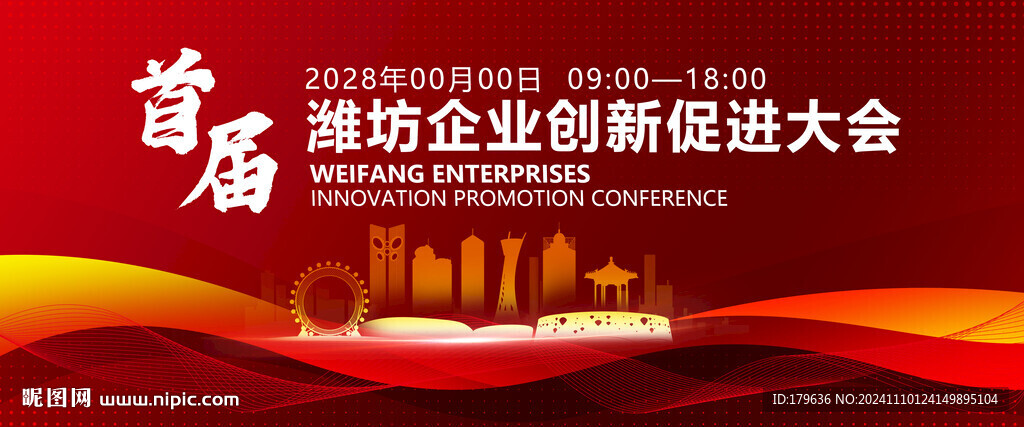 首届

2028年00月00日 09:00—18:00

潍坊企业创新促进大会

WEIFANG ENTERPRISES
INNOVATION PROMOTION CONFERENCE

昵图网 www.nipic.com

ID:179636 NO:20241110124149895104